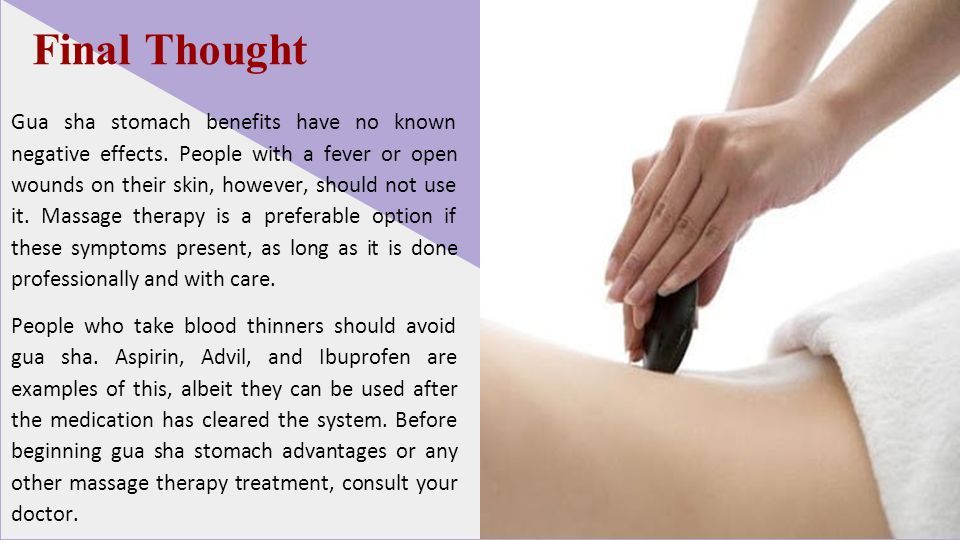 Final Thought

Gua sha stomach benefits have no known negative effects. People with a fever or open wounds on their skin, however, should not use it. Massage therapy is a preferable option if these symptoms present, as long as it is done professionally and with care.

People who take blood thinners should avoid gua sha. Aspirin, Advil, and Ibuprofen are examples of this, albeit they can be used after the medication has cleared the system. Before beginning gua sha stomach advantages or any other massage therapy treatment, consult your doctor.